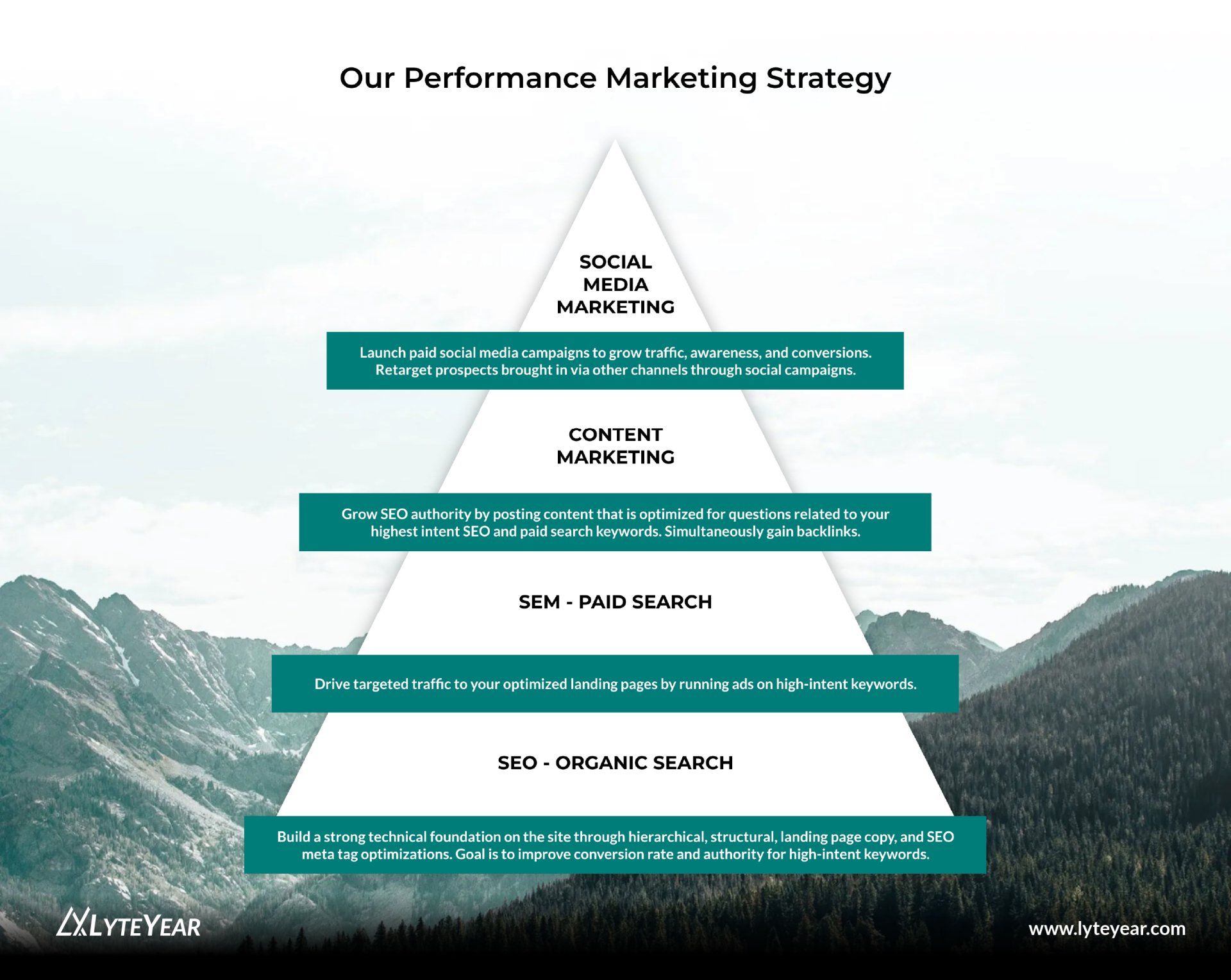 Our Performance Marketing Strategy

SOCIAL MEDIA MARKETING

Launch paid social media campaigns to grow traffic, awareness, and conversions. Retarget prospects brought in via other channels through social campaigns.

CONTENT MARKETING

Grow SEO authority by posting content that is optimized for questions related to your highest intent SEO and paid search keywords. Simultaneously gain backlinks.

SEM - PAID SEARCH

Drive targeted traffic to your optimized landing pages by running ads on high-intent keywords.

SEO - ORGANIC SEARCH

Build a strong technical foundation on the site through hierarchical, structural, landing page copy, and SEO meta tag optimizations. Goal is to improve conversion rate and authority for high-intent keywords.

LYTEYEAR

www.lyteyear.com